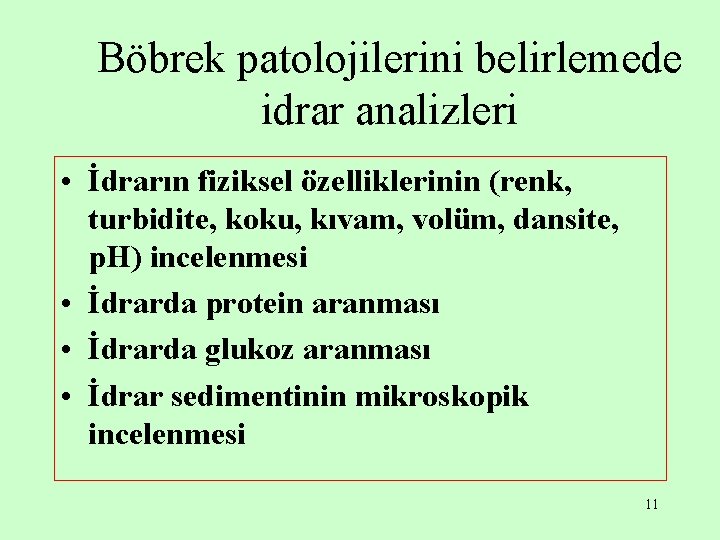 Böbrek patolojilerini belirlemede idrar analizleri

• İdrarın fiziksel özelliklerinin (renk, turbidite, koku, kıvam, volüm, dansite, pH) incelenmesi
• İdrarda protein aranması
• İdrarda glukoz aranması
• İdrar sedimentinin mikroskopik incelenmesi

11